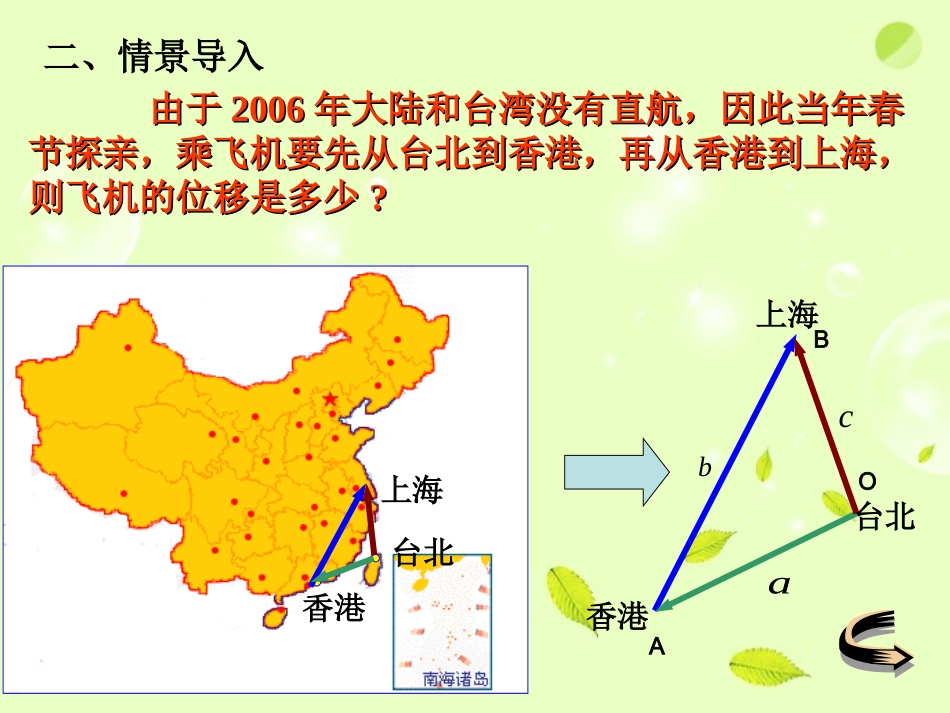 二、情景导入

由于 2006 年大陆和台湾没有直航，因此当年春节探亲，乘飞机要先从台北到香港，再从香港到上海，则飞机的位移是多少？

上海

台北

香港

南海诸岛

上海

B

$c$

$b$

O

台北

$a$

香港

A